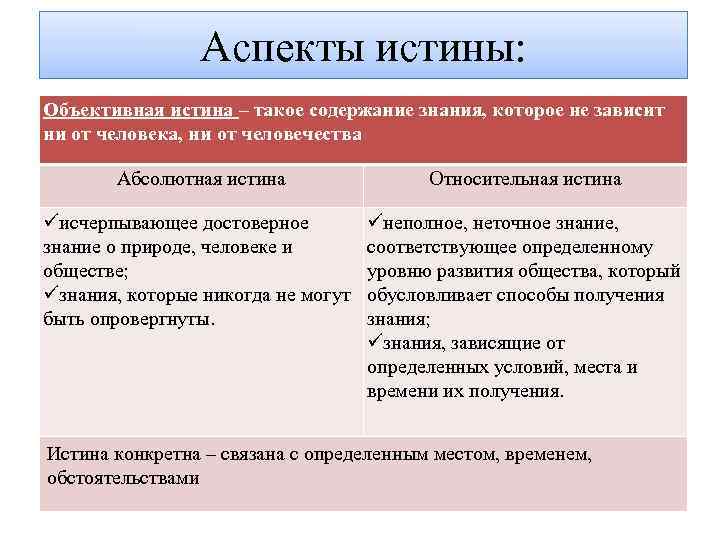 Аспекты истины:

Объективная истина – такое содержание знания, которое не зависит ни от человека, ни от человечества

| Абсолютная истина | Относительная истина |
|---|---|
| ✓исчерпывающее достоверное знание о природе, человеке и обществе; ✓знания, которые никогда не могут быть опровергнуты. | ✓неполное, неточное знание, соответствующее определенному уровню развития общества, который обусловливает способы получения знания; ✓знания, зависящие от определенных условий, места и времени их получения. |

Истина конкретна – связана с определенным местом, временем, обстоятельствами